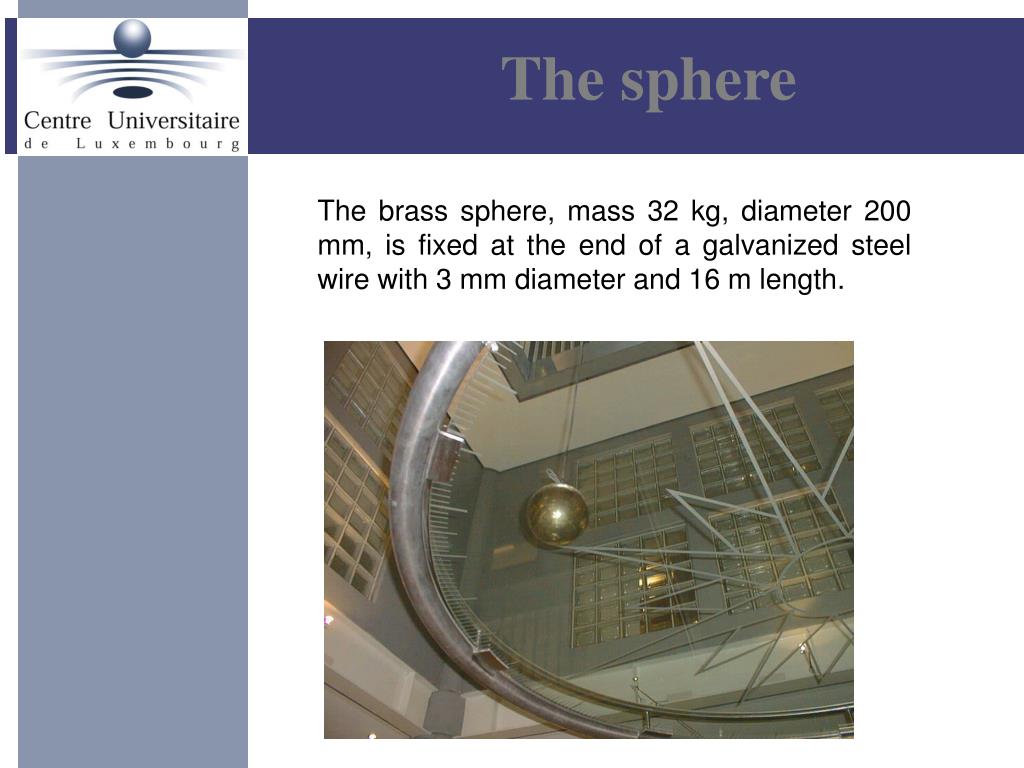 Centre Universitaire
de Luxembourg

The sphere

The brass sphere, mass 32 kg, diameter 200 mm, is fixed at the end of a galvanized steel wire with 3 mm diameter and 16 m length.